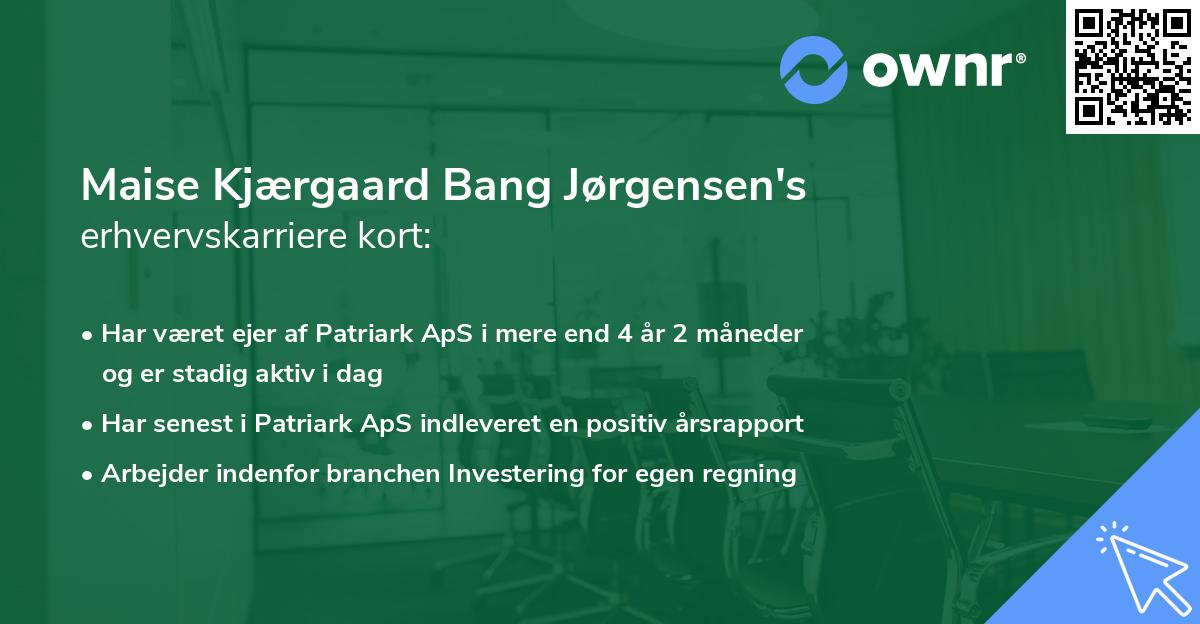 ownr®

Maise Kjærgaard Bang Jørgensen's erhvervskarriere kort:

• Har været ejer af Patriark ApS i mere end 4 år 2 måneder og er stadig aktiv i dag
• Har senest i Patriark ApS indleveret en positiv årsrapport
• Arbejder indenfor branchen Investering for egen regning